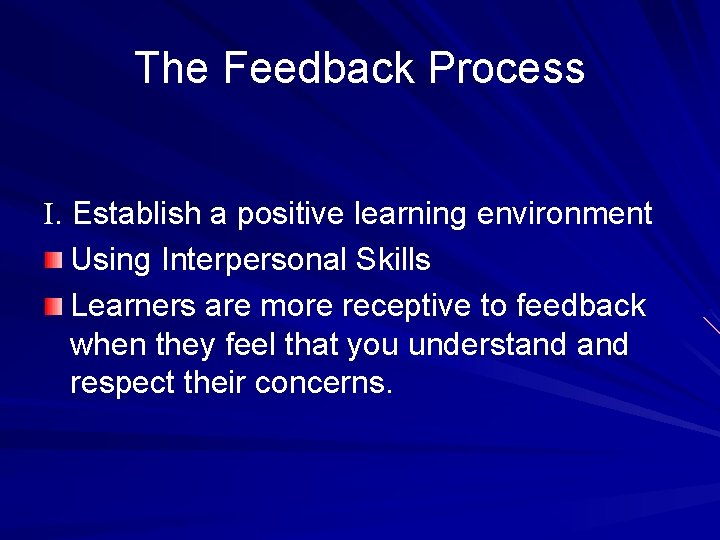 The Feedback Process

I. Establish a positive learning environment

Using Interpersonal Skills

Learners are more receptive to feedback when they feel that you understand and respect their concerns.